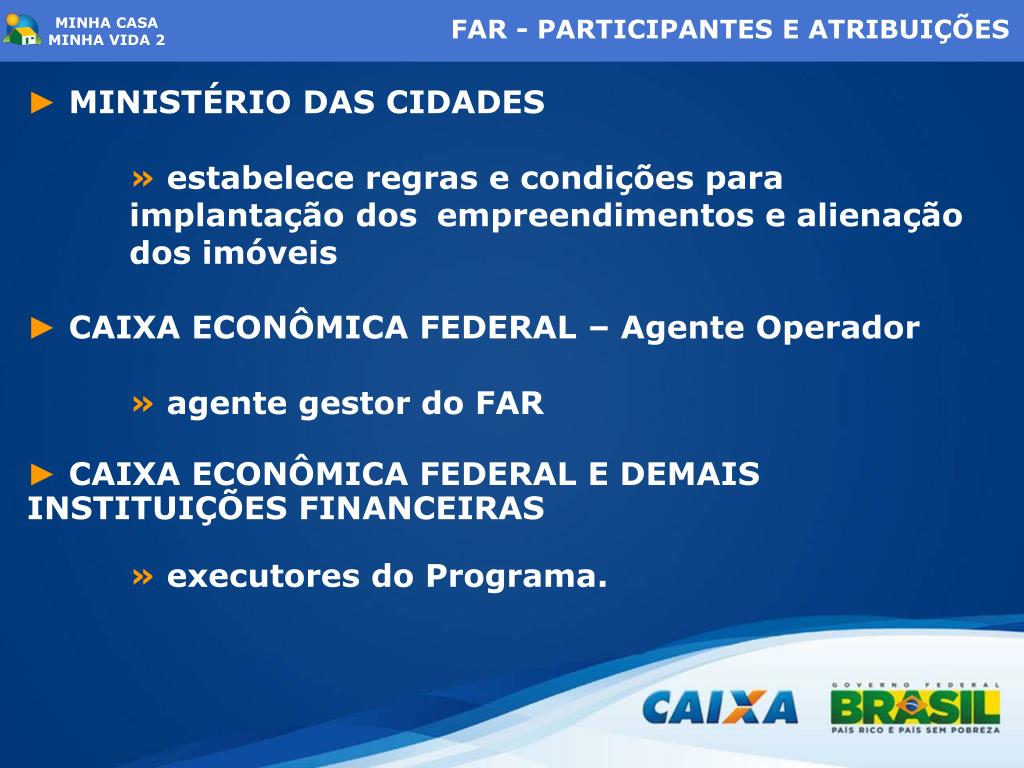 MINHA CASA
MINHA VIDA 2

FAR - PARTICIPANTES E ATRIBUIÇÕES

► MINISTÉRIO DAS CIDADES

» estabelece regras e condições para implantação dos empreendimentos e alienação dos imóveis

► CAIXA ECONÔMICA FEDERAL – Agente Operador

» agente gestor do FAR

► CAIXA ECONÔMICA FEDERAL E DEMAIS INSTITUIÇÕES FINANCEIRAS

» executores do Programa.

CAIXA

GOVERNO FEDERAL
BRASIL
PAÍS RICO É PAÍS SEM POBREZA